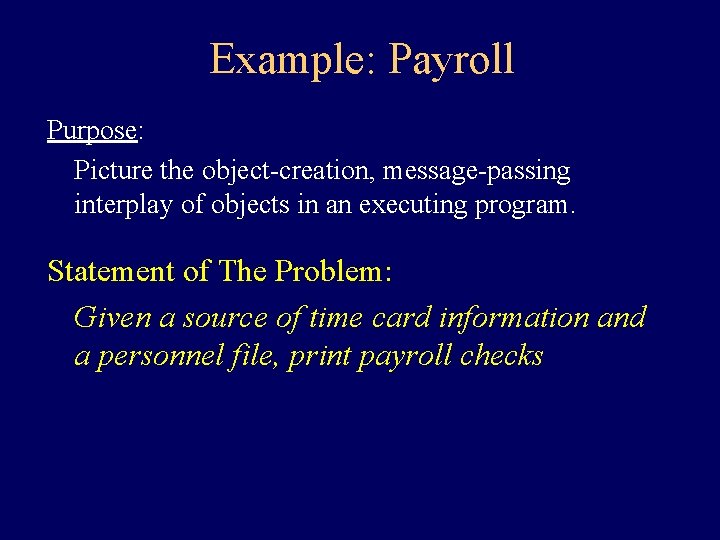 Example: Payroll

Purpose:

Picture the object-creation, message-passing interplay of objects in an executing program.

Statement of The Problem:

Given a source of time card information and a personnel file, print payroll checks